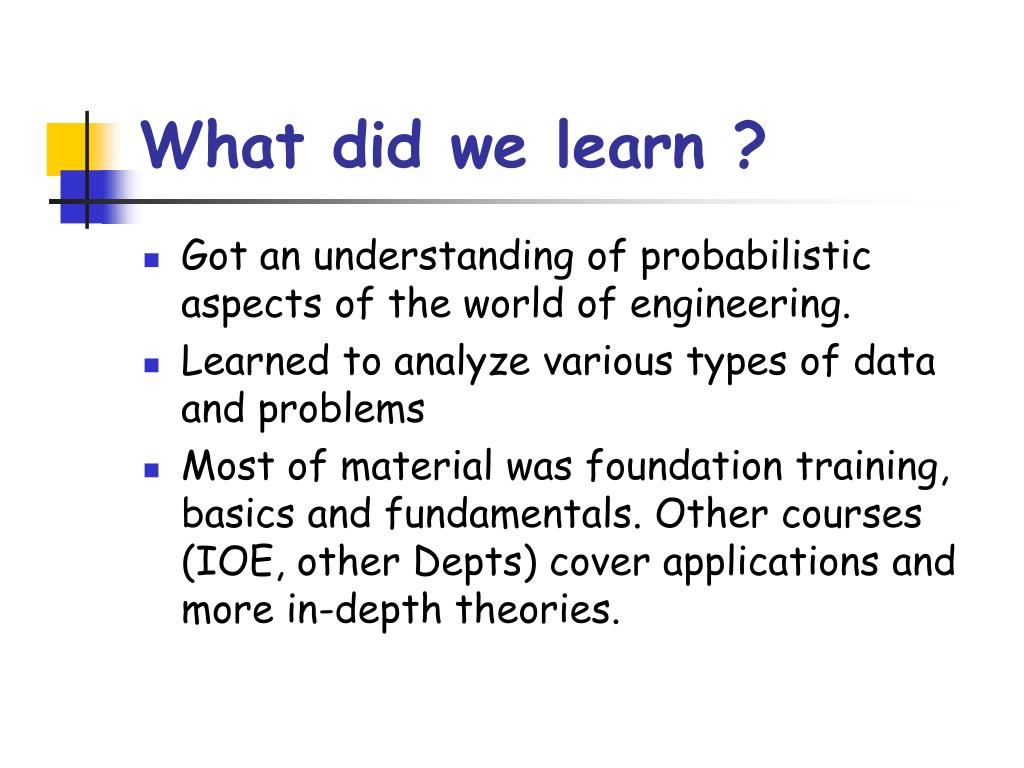 What did we learn ?

- Got an understanding of probabilistic aspects of the world of engineering.
- Learned to analyze various types of data and problems
- Most of material was foundation training, basics and fundamentals. Other courses (IOE, other Depts) cover applications and more in-depth theories.